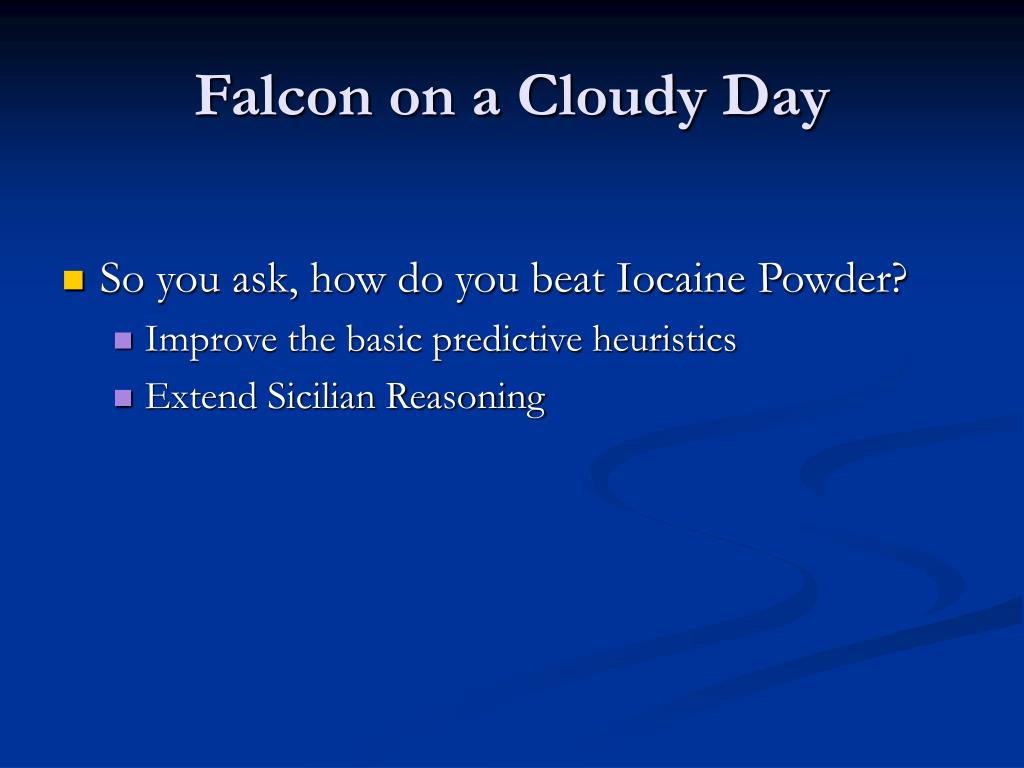 Falcon on a Cloudy Day

So you ask, how do you beat Iocaine Powder?
Improve the basic predictive heuristics
Extend Sicilian Reasoning